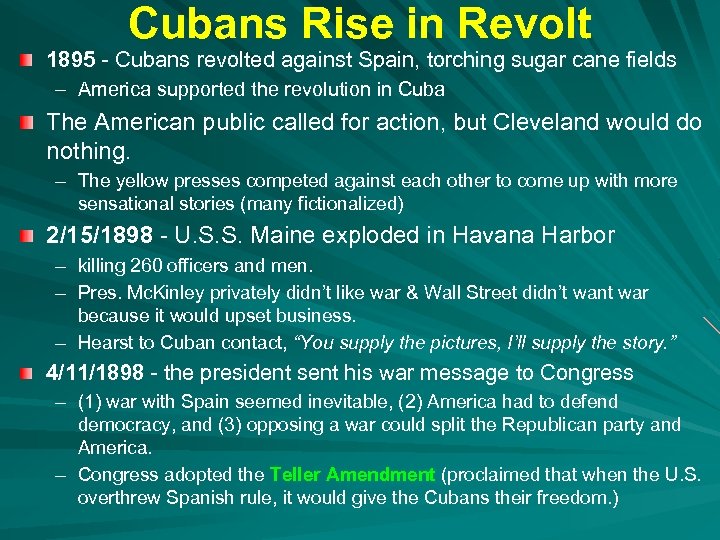 Cubans Rise in Revolt

1895 - Cubans revolted against Spain, torching sugar cane fields

– America supported the revolution in Cuba

The American public called for action, but Cleveland would do nothing.

– The yellow presses competed against each other to come up with more sensational stories (many fictionalized)

2/15/1898 - U.S.S. Maine exploded in Havana Harbor

– killing 260 officers and men.

– Pres. McKinley privately didn't like war & Wall Street didn't want war because it would upset business.

– Hearst to Cuban contact, "You supply the pictures, I'll supply the story."

4/11/1898 - the president sent his war message to Congress

– (1) war with Spain seemed inevitable, (2) America had to defend democracy, and (3) opposing a war could split the Republican party and America.

– Congress adopted the Teller Amendment (proclaimed that when the U.S. overthrew Spanish rule, it would give the Cubans their freedom.)